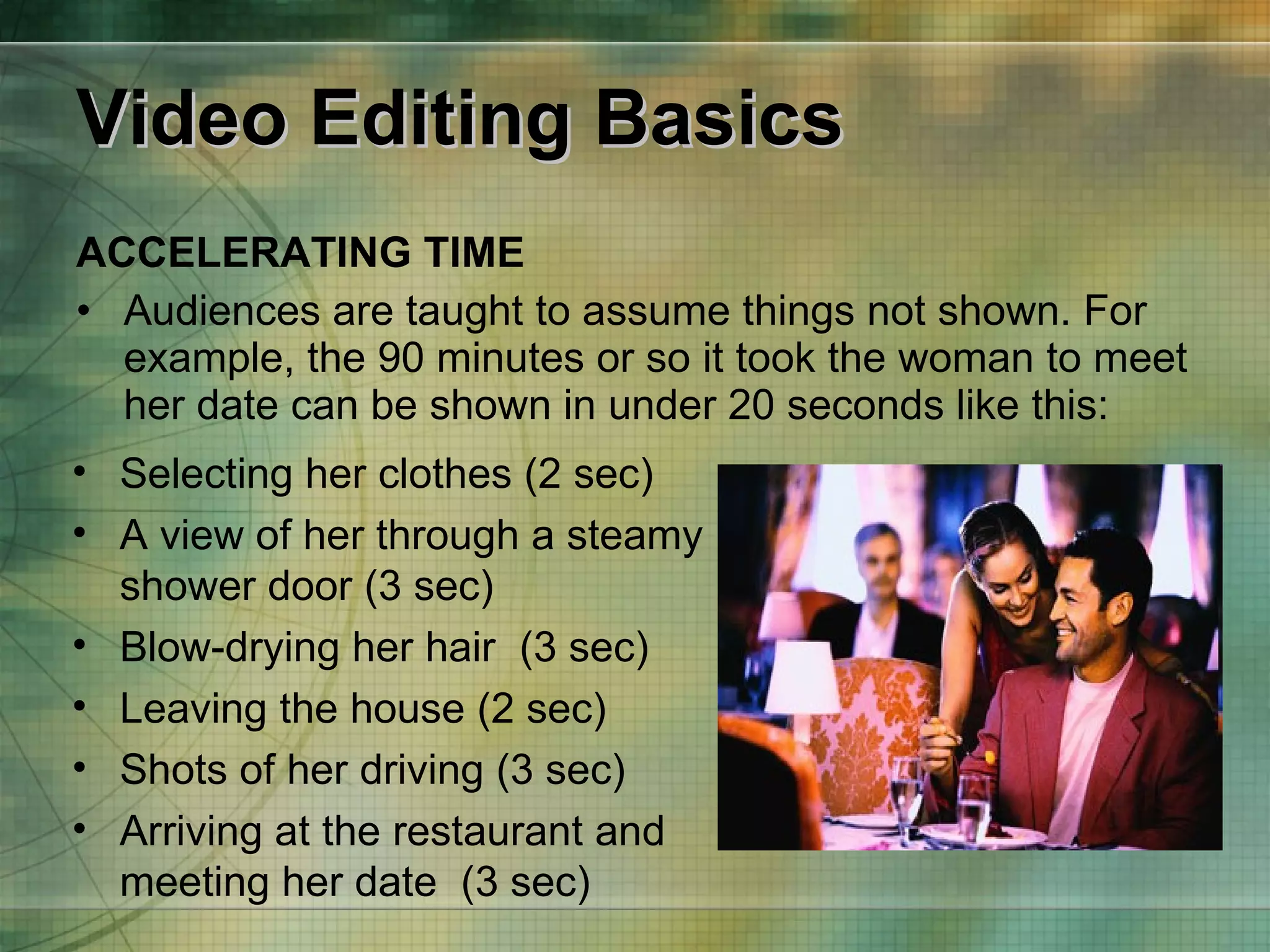 Video Editing Basics

ACCELERATING TIME

• Audiences are taught to assume things not shown. For example, the 90 minutes or so it took the woman to meet her date can be shown in under 20 seconds like this:

• Selecting her clothes (2 sec)
• A view of her through a steamy shower door (3 sec)
• Blow-drying her hair (3 sec)
• Leaving the house (2 sec)
• Shots of her driving (3 sec)
• Arriving at the restaurant and meeting her date (3 sec)